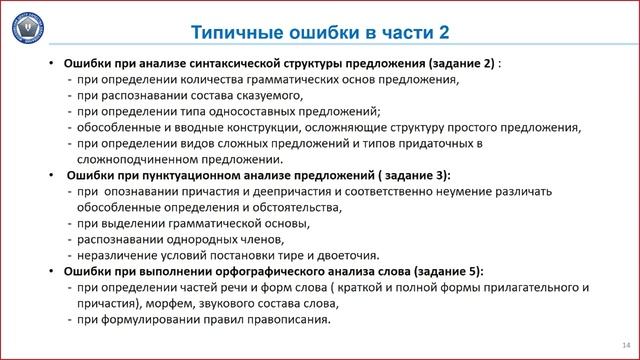 Типичные ошибки в части 2

• Ошибки при анализе синтаксической структуры предложения (задание 2) :
- при определении количества грамматических основ предложения,
- при распознавании состава сказуемого,
- при определении типа односоставных предложений;
- обособленные и вводные конструкции, осложняющие структуру простого предложения,
- при определении видов сложных предложений и типов придаточных в сложноподчиненном предложении.

• Ошибки при пунктуационном анализе предложений ( задание 3):
- при опознавании причастия и деепричастия и соответственно неумение различать обособленные определения и обстоятельства,
- при выделении грамматической основы,
- распознавании однородных членов,
- неразличение условий постановки тире и двоеточия.

• Ошибки при выполнении орфографического анализа слова (задание 5):
- при определении частей речи и форм слова ( краткой и полной формы прилагательного и причастия), морфем, звукового состава слова,
- при формулировании правил правописания.

14